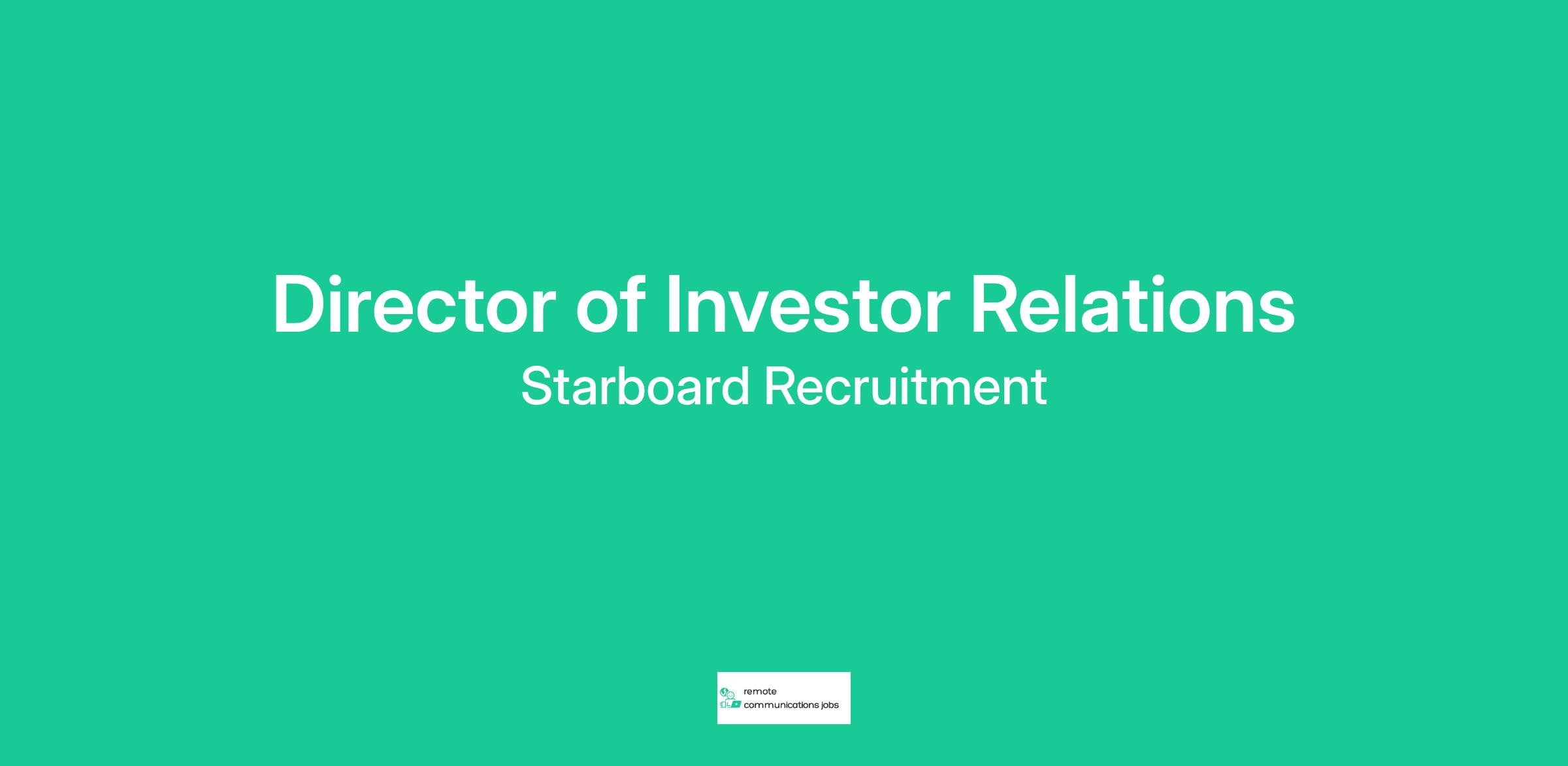 Director of Investor Relations
Starboard Recruitment

remote
communications jobs